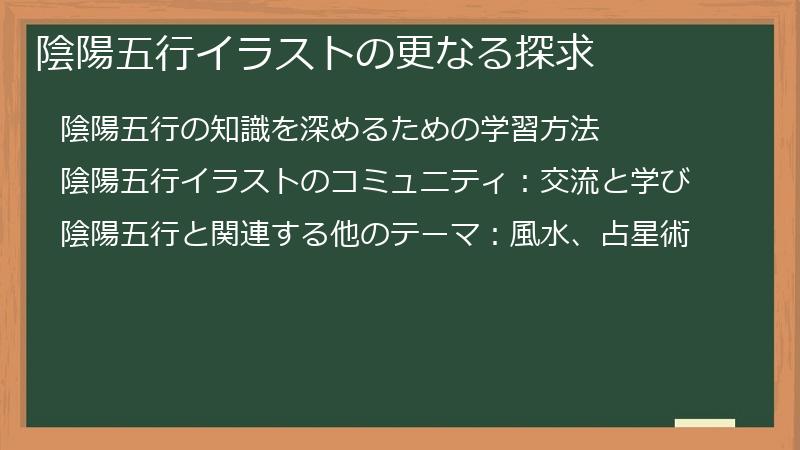 陰陽五行イラストの更なる探求

陰陽五行の知識を深めるための学習方法

陰陽五行イラストのコミュニティ：交流と学び

陰陽五行と関連する他のテーマ：風水、占星術